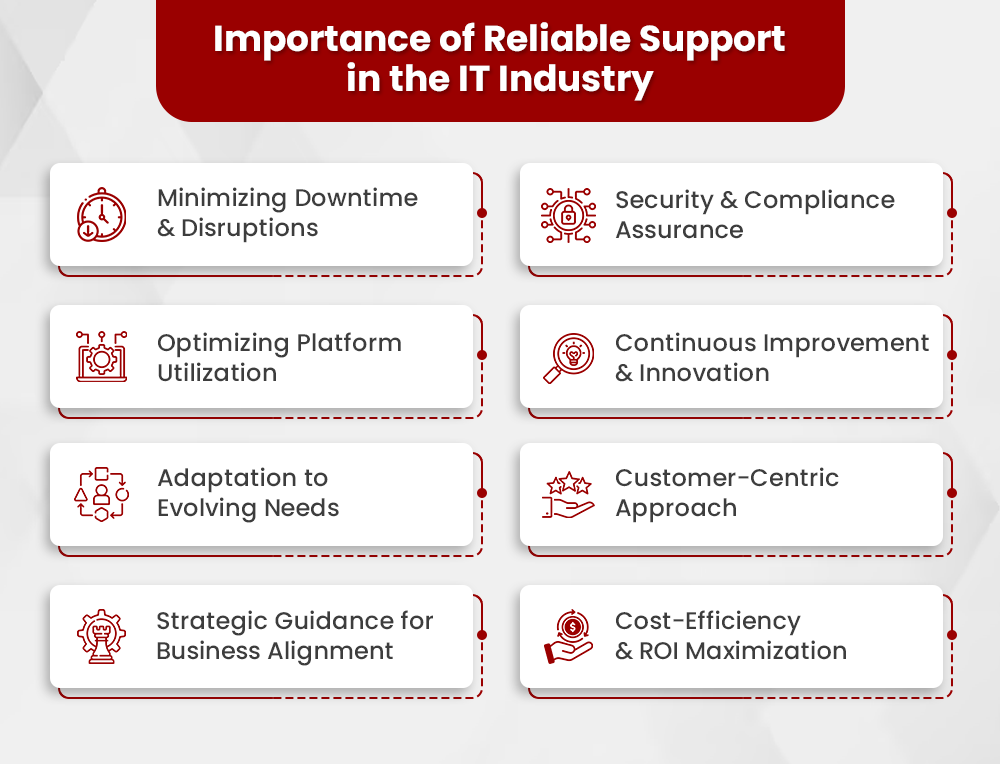 Importance of Reliable Support in the IT Industry

Minimizing Downtime & Disruptions

Optimizing Platform Utilization

Adaptation to Evolving Needs

Strategic Guidance for Business Alignment

Security & Compliance Assurance

Continuous Improvement & Innovation

Customer-Centric Approach

Cost-Efficiency & ROI Maximization